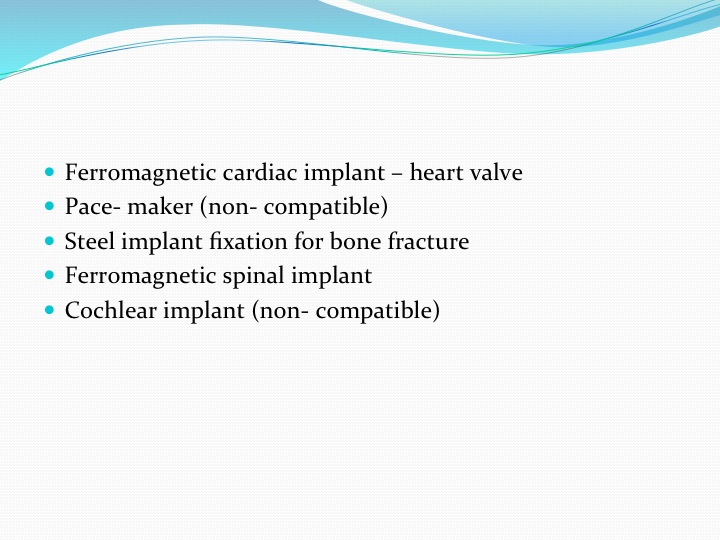 - Ferromagnetic cardiac implant – heart valve
- Pace- maker (non- compatible)
- Steel implant fixation for bone fracture
- Ferromagnetic spinal implant
- Cochlear implant (non- compatible)